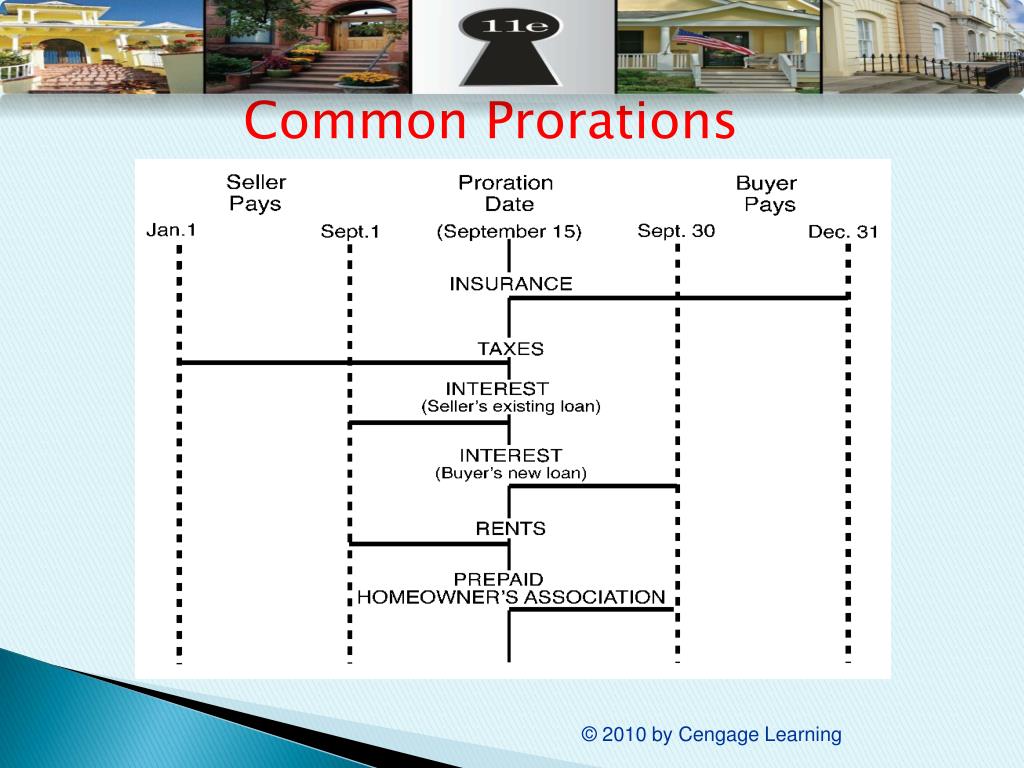 11e

Common Prorations

Seller Pays

Proration Date

Buyer Pays

Jan.1

Sept.1

(September 15)

Sept. 30

Dec. 31

INSURANCE

TAXES

INTEREST
(Seller's existing loan)

INTEREST
(Buyer's new loan)

RENTS

PREPAID
HOMEOWNER'S ASSOCIATION

© 2010 by Cengage Learning